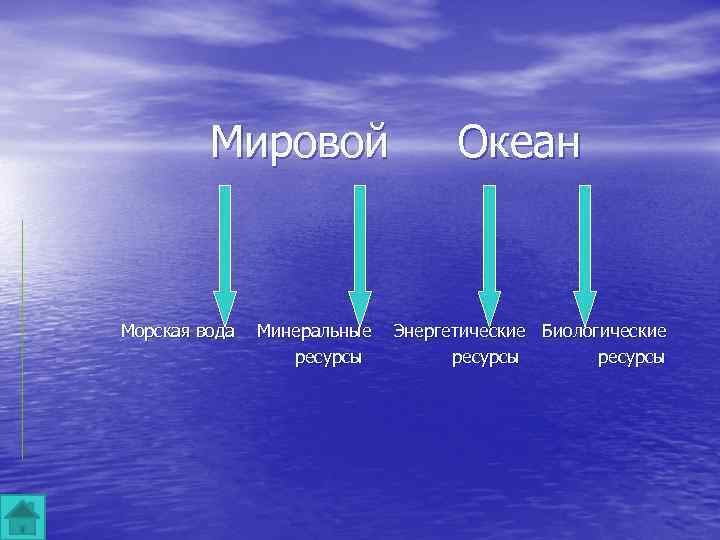 Мировой Океан

Морская вода

Минеральные ресурсы

Энергетические ресурсы

Биологические ресурсы